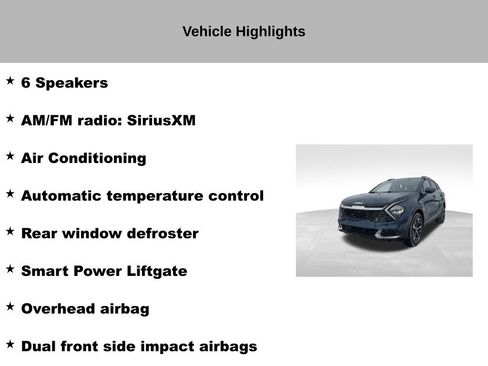 Vehicle Highlights

★ 6 Speakers

★ AM/FM radio: SiriusXM

★ Air Conditioning

★ Automatic temperature control

★ Rear window defroster

★ Smart Power Liftgate

★ Overhead airbag

★ Dual front side impact airbags